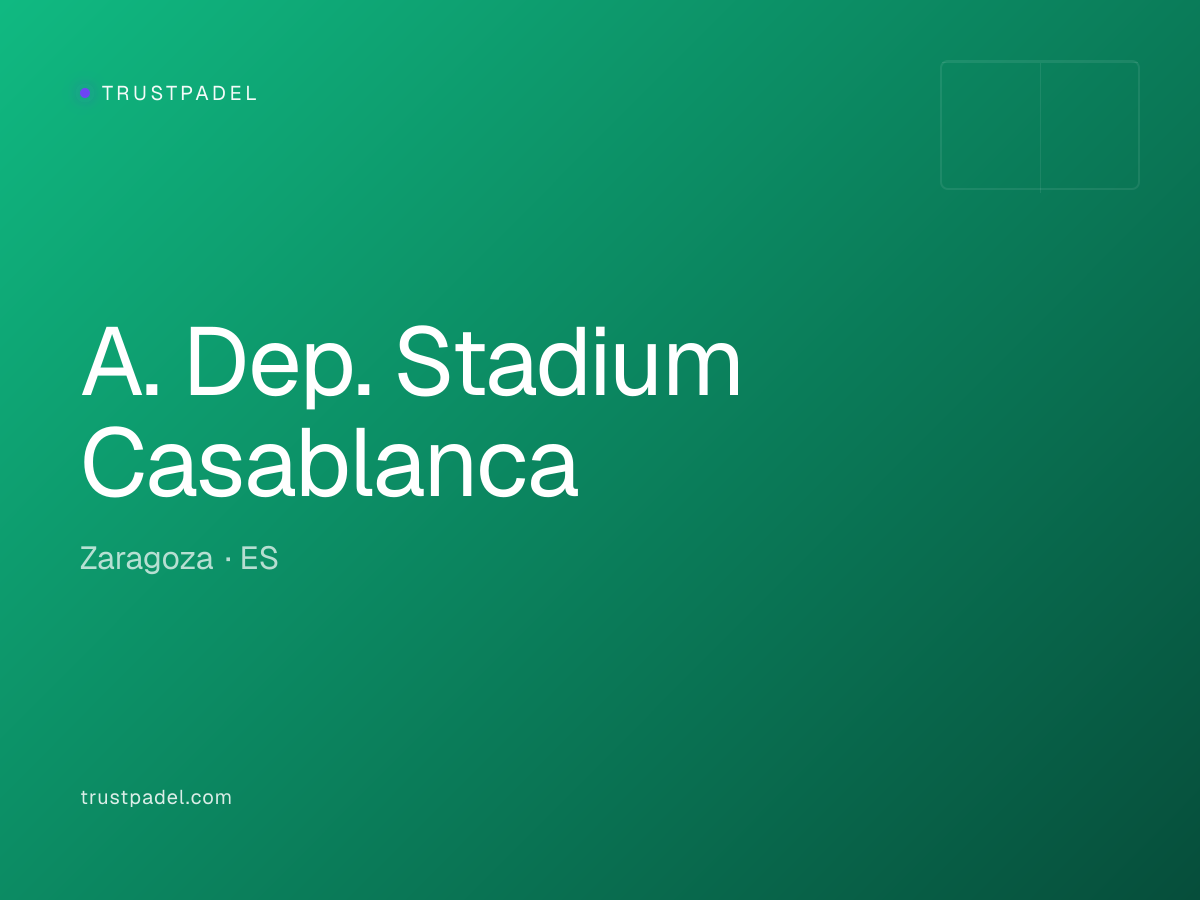 TRUSTPADEL

A. Dep. Stadium Casablanca

Zaragoza · ES

trustpadel.com